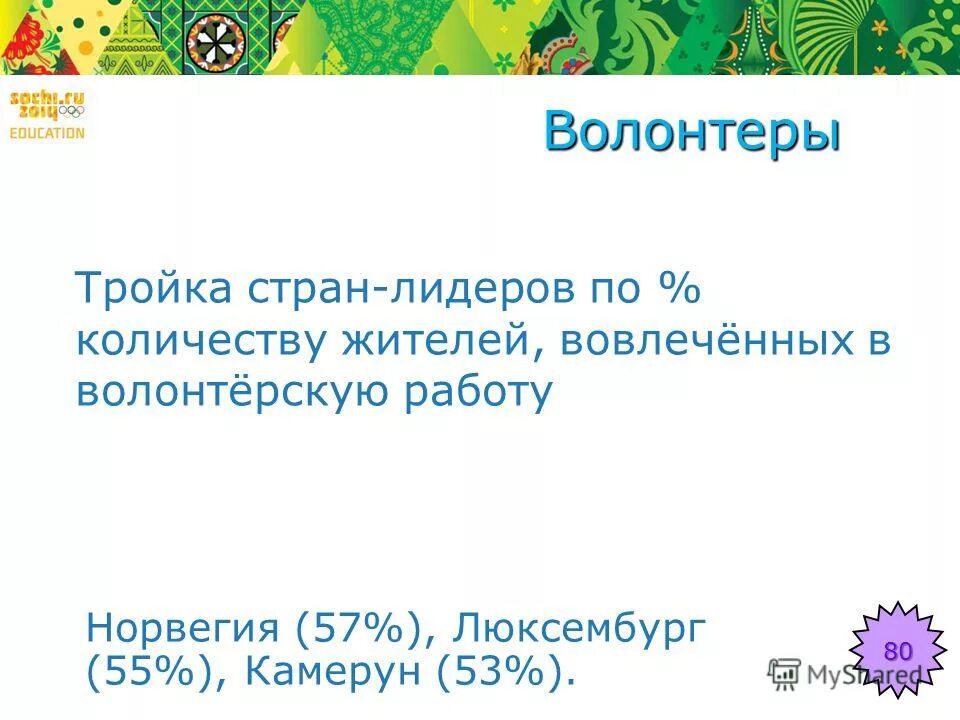 sochi.ru 2014
EDUCATION

Волонтеры

Тройка стран-лидеров по % количеству жителей, вовлечённых в волонтёрскую работу

Норвегия (57%), Люксембург (55%), Камерун (53%).

80

MyShared